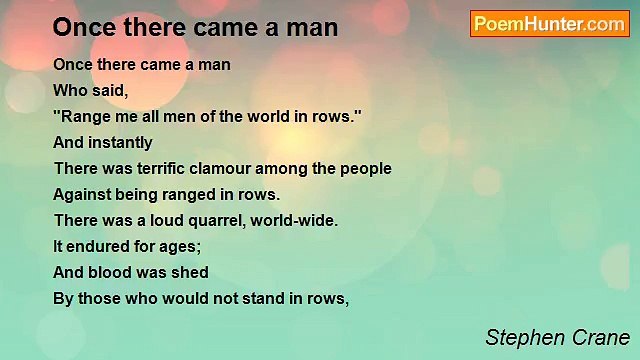 Once there came a man

PoemHunter.com

Once there came a man
Who said,
"Range me all men of the world in rows."
And instantly
There was terrific clamour among the people
Against being ranged in rows.
There was a loud quarrel, world-wide.
It endured for ages;
And blood was shed
By those who would not stand in rows,

Stephen Crane